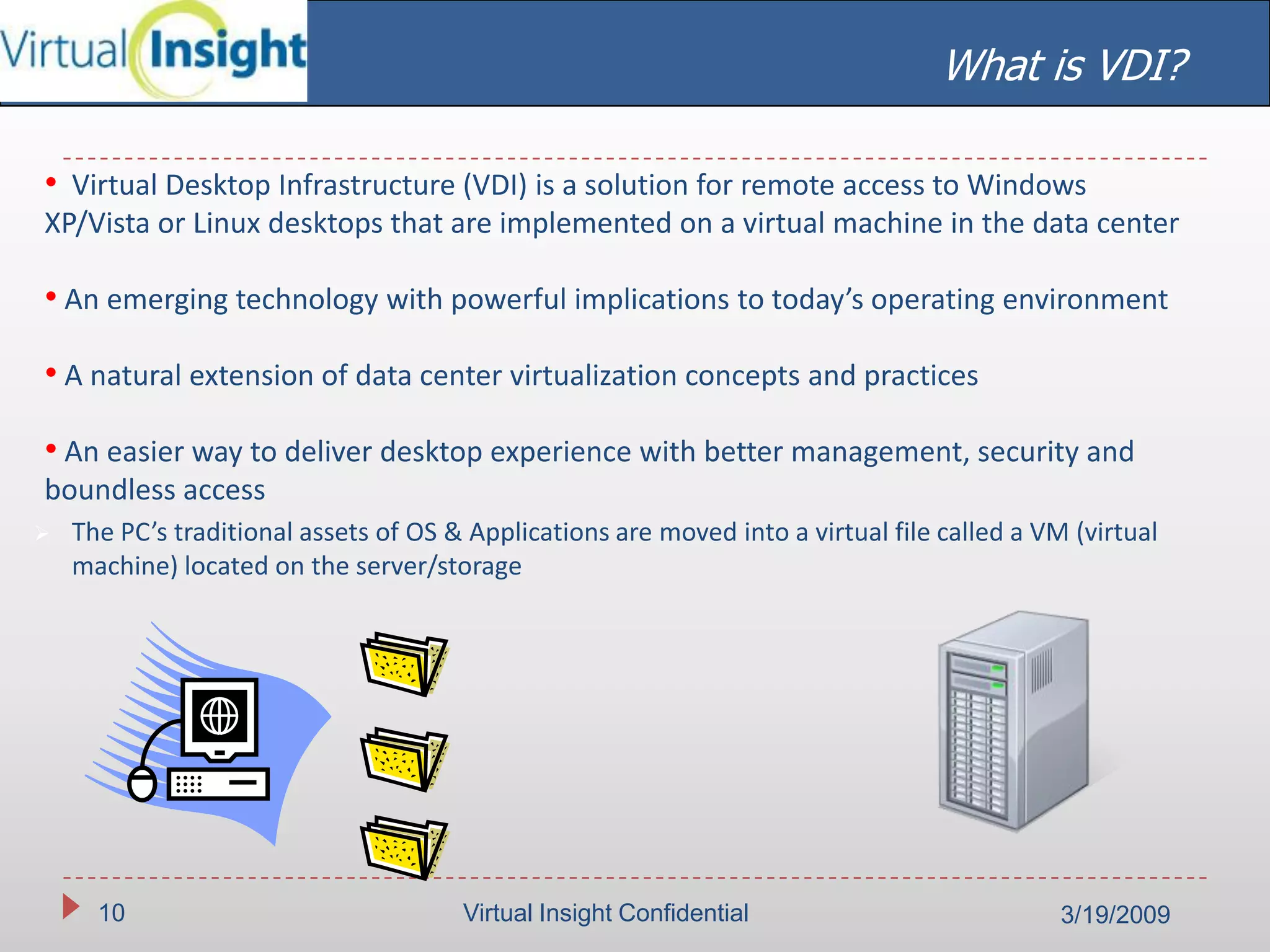 Virtual Insight

What is VDI?

• Virtual Desktop Infrastructure (VDI) is a solution for remote access to Windows XP/Vista or Linux desktops that are implemented on a virtual machine in the data center

• An emerging technology with powerful implications to today's operating environment

• A natural extension of data center virtualization concepts and practices

• An easier way to deliver desktop experience with better management, security and boundless access

➢ The PC's traditional assets of OS & Applications are moved into a virtual file called a VM (virtual machine) located on the server/storage

10

Virtual Insight Confidential

3/19/2009